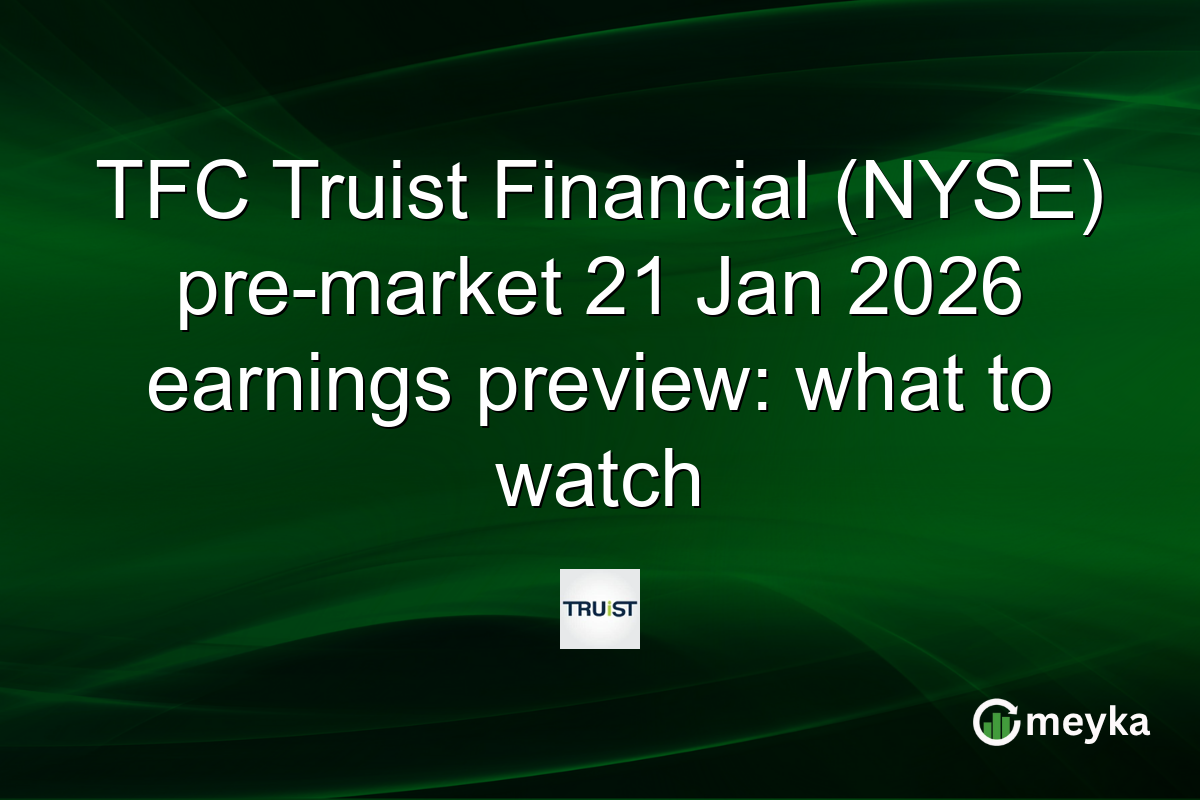 TFC Truist Financial (NYSE) pre-market 21 Jan 2026 earnings preview: what to watch

TRUIST

meyka